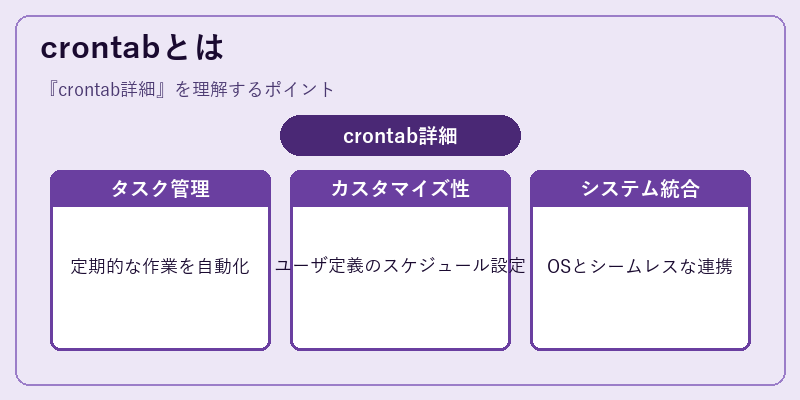 crontabとは

『crontab詳細』を理解するポイント

crontab詳細

タスク管理

定期的な作業を自動化

カスタマイズ性

ユーザ定義のスケジュール設定

システム統合

OSとシームレスな連携